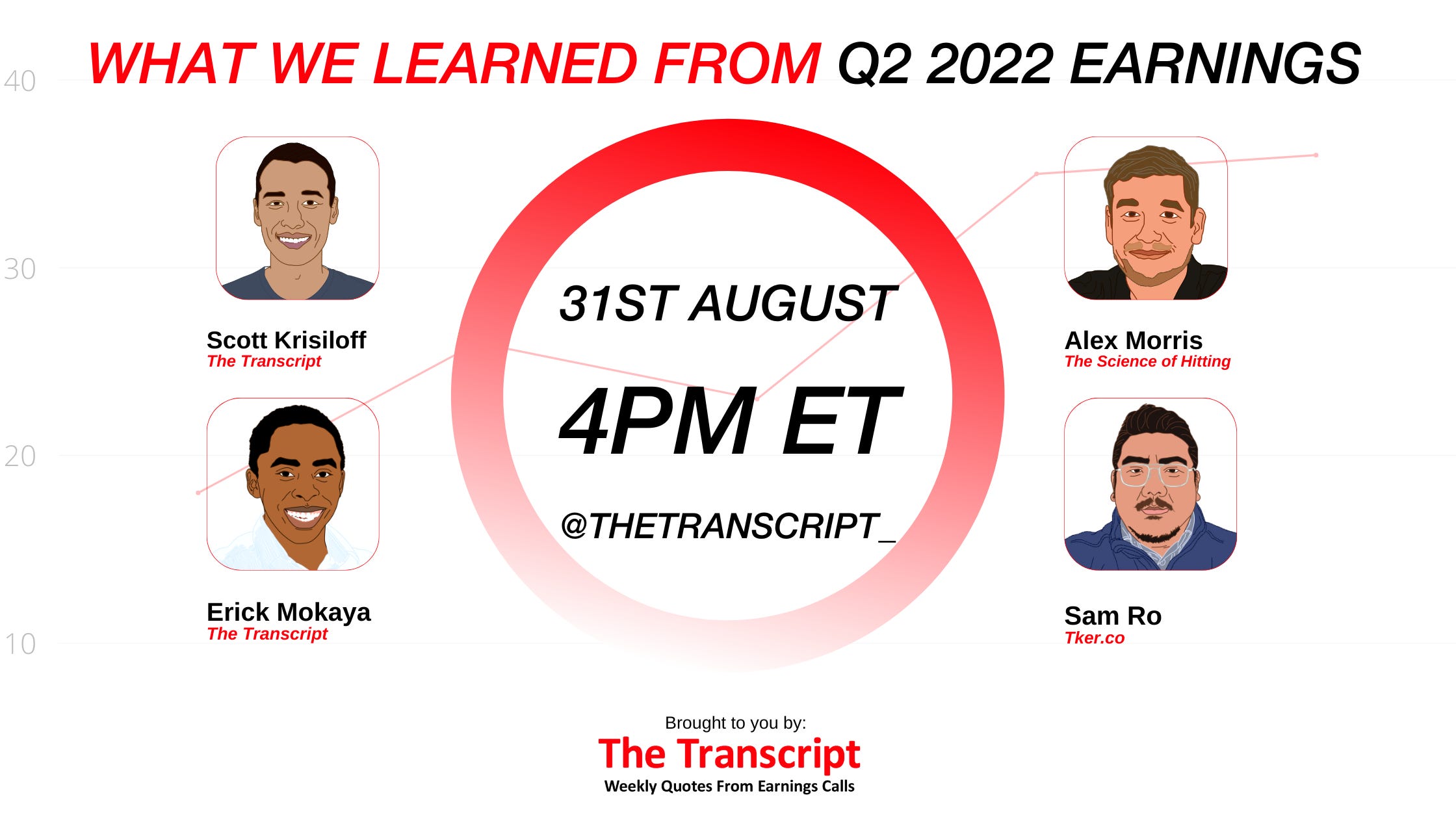 WHAT WE LEARNED FROM Q2 2022 EARNINGS

40

30

20

10

Scott Krisiloff
The Transcript

Erick Mokaya
The Transcript

31ST AUGUST

4PM ET

@THETRANSCRIPT_

Alex Morris
The Science of Hitting

Sam Ro
Tker.co

Brought to you by:
The Transcript
Weekly Quotes From Earnings Calls